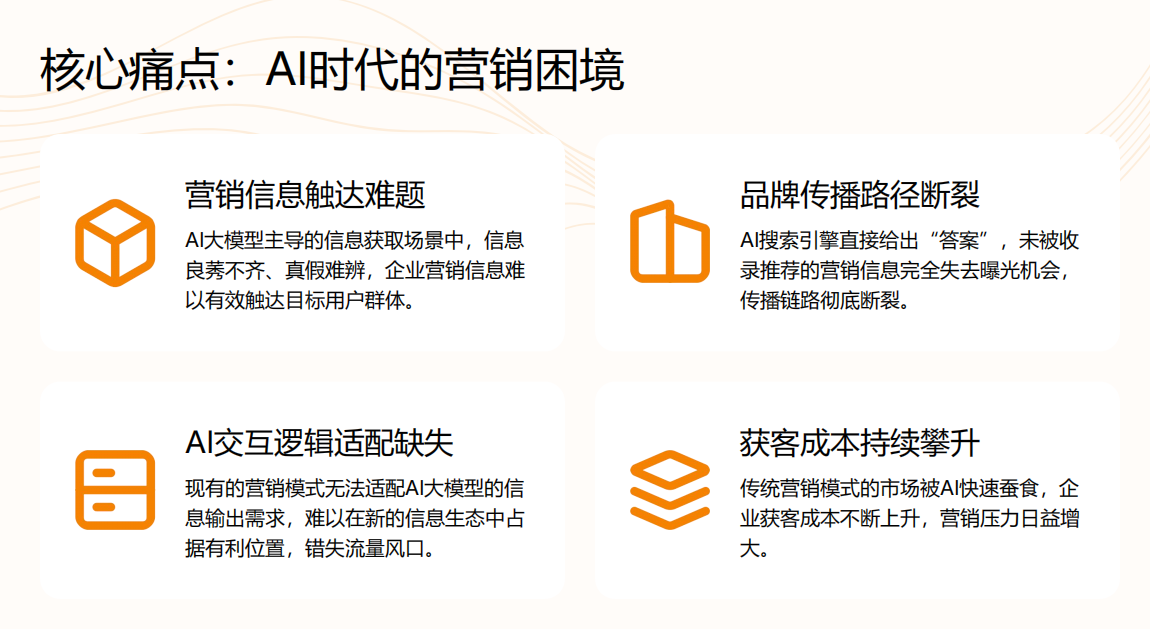 核心痛点：AI时代的营销困境

营销信息触达难题

AI大模型主导的信息获取场景中，信息良莠不齐、真假难辨，企业营销信息难以有效触达目标用户群体。

品牌传播路径断裂

AI搜索引擎直接给出“答案”，未被收录推荐的营销信息完全失去曝光机会，传播链路彻底断裂。

AI交互逻辑适配缺失

现有的营销模式无法适配AI大模型的信息输出需求，难以在新的信息生态中占据有利位置，错失流量风口。

获客成本持续攀升

传统营销模式的市场被AI快速蚕食，企业获客成本不断上升，营销压力日益增大。